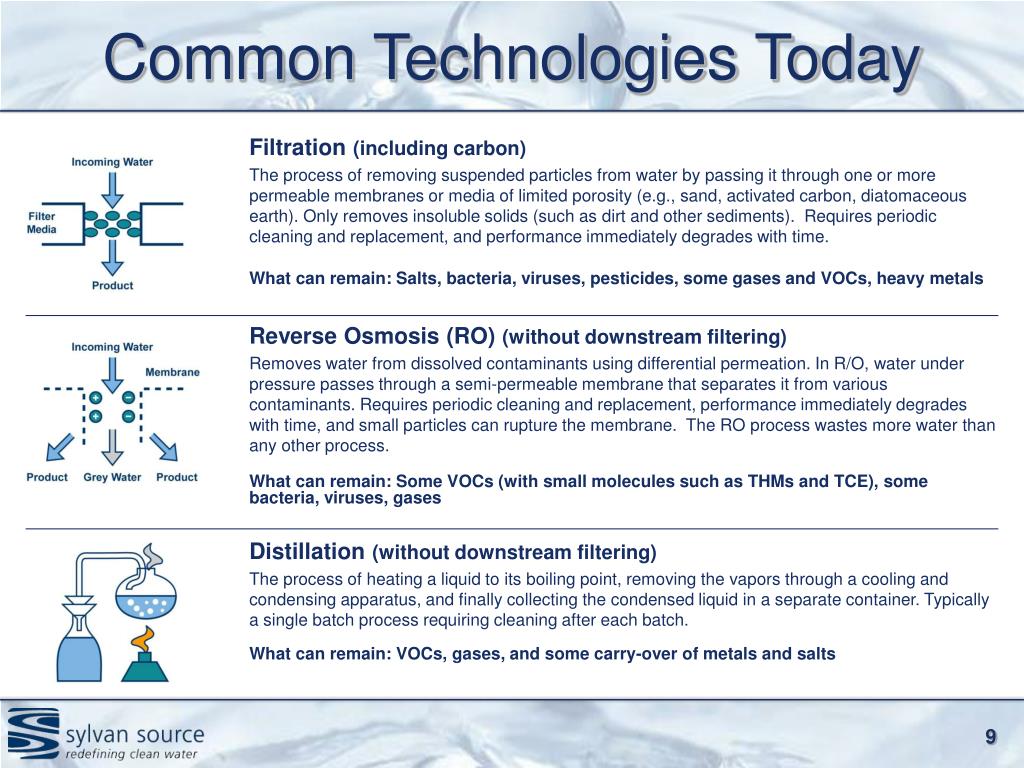 Common Technologies Today

Incoming Water

Filter Media

Product

Filtration (including carbon)

The process of removing suspended particles from water by passing it through one or more permeable membranes or media of limited porosity (e.g., sand, activated carbon, diatomaceous earth). Only removes insoluble solids (such as dirt and other sediments). Requires periodic cleaning and replacement, and performance immediately degrades with time.

What can remain: Salts, bacteria, viruses, pesticides, some gases and VOCs, heavy metals

Incoming Water

Membrane

Product

Grey Water

Product

Reverse Osmosis (RO) (without downstream filtering)

Removes water from dissolved contaminants using differential permeation. In R/O, water under pressure passes through a semi-permeable membrane that separates it from various contaminants. Requires periodic cleaning and replacement, performance immediately degrades with time, and small particles can rupture the membrane. The RO process wastes more water than any other process.

What can remain: Some VOCs (with small molecules such as THMs and TCE), some bacteria, viruses, gases

Distillation (without downstream filtering)

The process of heating a liquid to its boiling point, removing the vapors through a cooling and condensing apparatus, and finally collecting the condensed liquid in a separate container. Typically a single batch process requiring cleaning after each batch.

What can remain: VOCs, gases, and some carry-over of metals and salts

sylvan source
redefining clean water

9